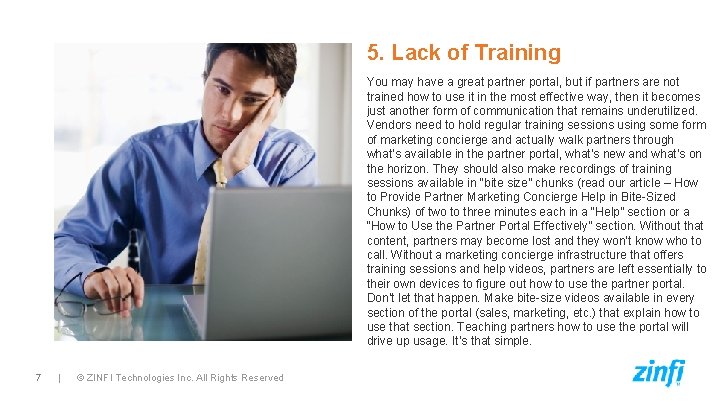 5. Lack of Training

You may have a great partner portal, but if partners are not trained how to use it in the most effective way, then it becomes just another form of communication that remains underutilized. Vendors need to hold regular training sessions using some form of marketing concierge and actually walk partners through what's available in the partner portal, what's new and what's on the horizon. They should also make recordings of training sessions available in "bite size" chunks (read our article – How to Provide Partner Marketing Concierge Help in Bite-Sized Chunks) of two to three minutes each in a "Help" section or a "How to Use the Partner Portal Effectively" section. Without that content, partners may become lost and they won't know who to call. Without a marketing concierge infrastructure that offers training sessions and help videos, partners are left essentially to their own devices to figure out how to use the partner portal. Don't let that happen. Make bite-size videos available in every section of the portal (sales, marketing, etc.) that explain how to use that section. Teaching partners how to use the portal will drive up usage. It's that simple.

7 | © ZINFI Technologies Inc. All Rights Reserved

zinfi